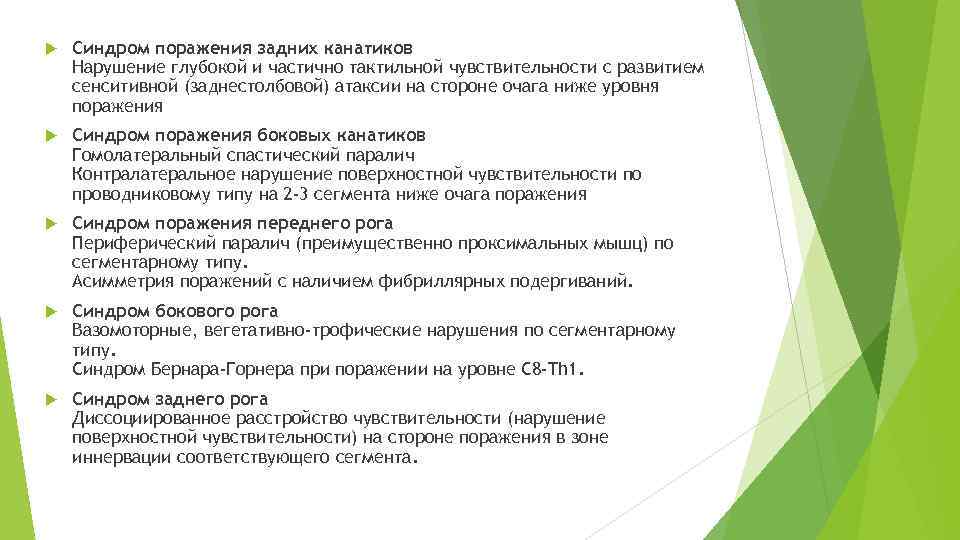 Синдром поражения задних канатиков
Нарушение глубокой и частично тактильной чувствительности с развитием сенситивной (заднестолбовой) атаксии на стороне очага ниже уровня поражения

Синдром поражения боковых канатиков
Гомолатеральный спастический паралич
Контралатеральное нарушение поверхностной чувствительности по проводниковому типу на 2-3 сегмента ниже очага поражения

Синдром поражения переднего рога
Периферический паралич (преимущественно проксимальных мышц) по сегментарному типу.
Асимметрия поражений с наличием фибриллярных подергиваний.

Синдром бокового рога
Вазомоторные, вегетативно-трофические нарушения по сегментарному типу.
Синдром Бернара-Горнера при поражении на уровне C8-Th1.

Синдром заднего рога
Диссоциированное расстройство чувствительности (нарушение поверхностной чувствительности) на стороне поражения в зоне иннервации соответствующего сегмента.